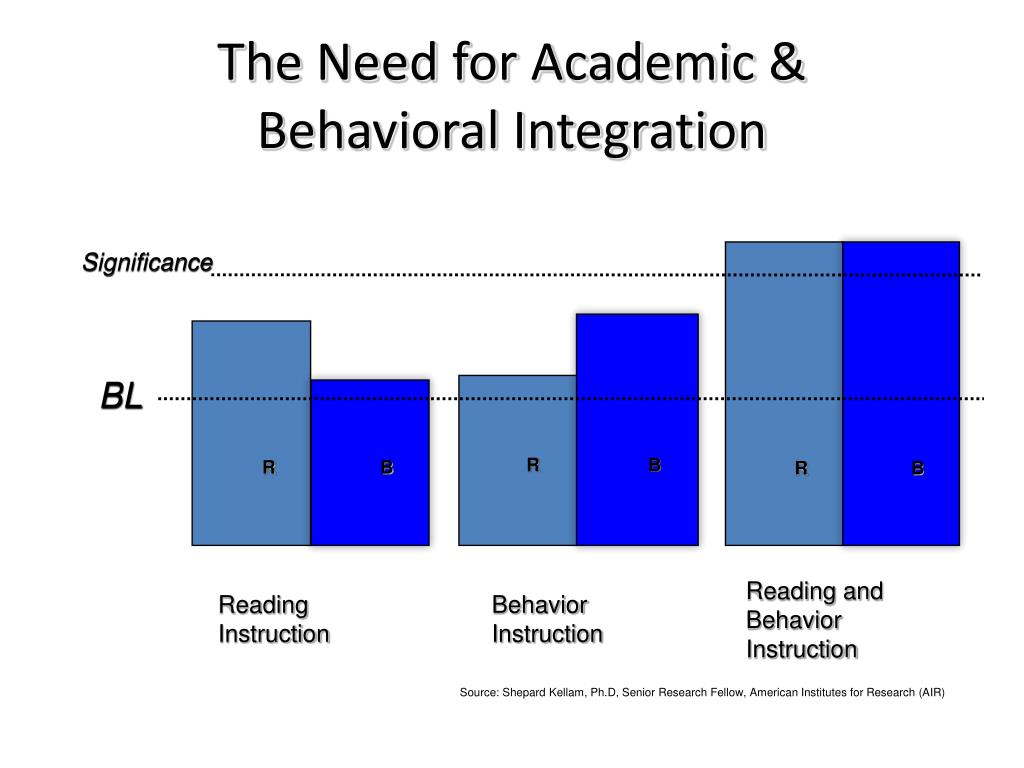 The Need for Academic & Behavioral Integration

Significance

BL

R

B

R

B

R

B

Reading Instruction

Behavior Instruction

Reading and Behavior Instruction

Source: Shepard Kellam, Ph.D, Senior Research Fellow, American Institutes for Research (AIR)